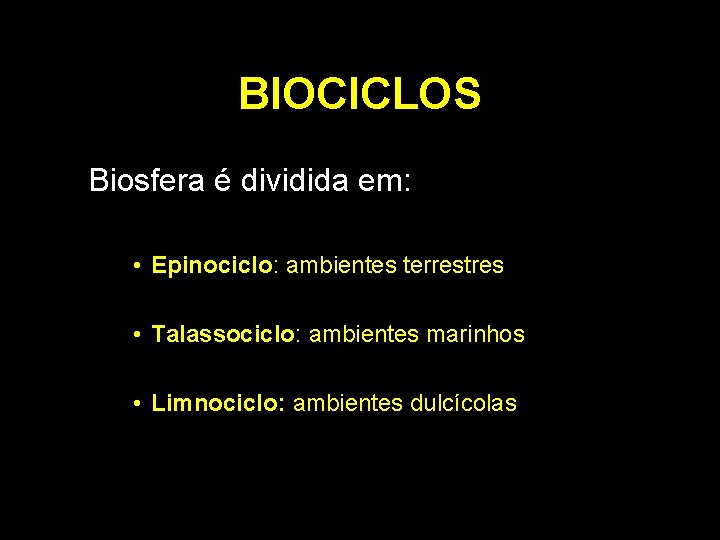 BIOCICLOS

Biosfera é dividida em:

• Epinociclo: ambientes terrestres

• Talassociclo: ambientes marinhos

• Limnociclo: ambientes dulcícolas